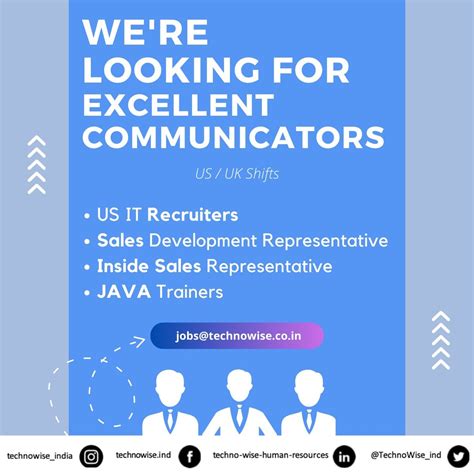 WE'RE LOOKING FOR EXCELLENT COMMUNICATORS

US / UK Shifts

• US IT Recruiters
• Sales Development Representative
• Inside Sales Representative
• JAVA Trainers

jobs@technowise.co.in

technowise_india technowise.ind techno-wise-human-resources @TechnoWise_ind